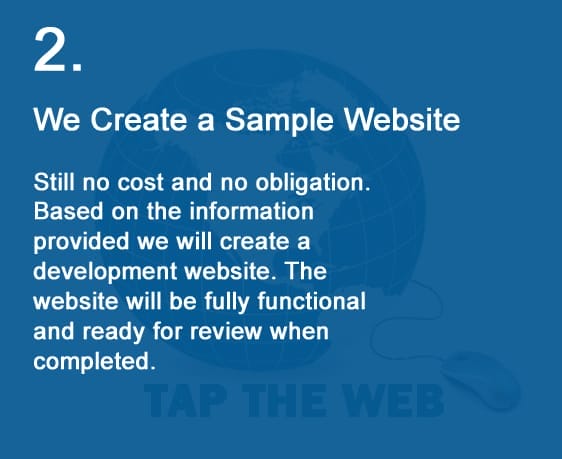 2.

We Create a Sample Website

Still no cost and no obligation. Based on the information provided we will create a development website. The website will be fully functional and ready for review when completed.

TAP THE WEB